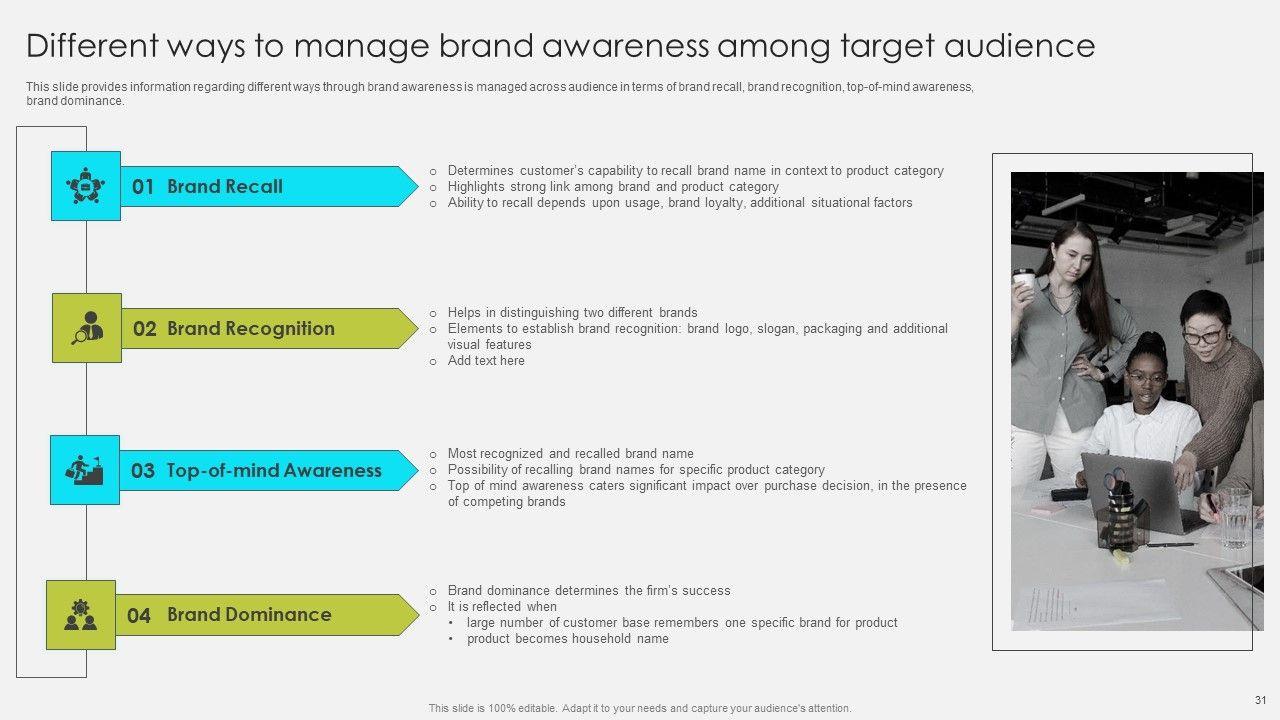 Different ways to manage brand awareness among target audience

This slide provides information regarding different ways through brand awareness is managed across audience in terms of brand recall, brand recognition, top-of-mind awareness, brand dominance.

01 Brand Recall

o Determines customer's capability to recall brand name in context to product category
o Highlights strong link among brand and product category
o Ability to recall depends upon usage, brand loyalty, additional situational factors

02 Brand Recognition

o Helps in distinguishing two different brands
o Elements to establish brand recognition: brand logo, slogan, packaging and additional visual features
o Add text here

03 Top-of-mind Awareness

o Most recognized and recalled brand name
o Possibility of recalling brand names for specific product category
o Top of mind awareness caters significant impact over purchase decision, in the presence of competing brands

04 Brand Dominance

o Brand dominance determines the firm's success
o It is reflected when
• large number of customer base remembers one specific brand for product
• product becomes household name

This slide is 100% editable. Adapt it to your needs and capture your audience's attention.

31